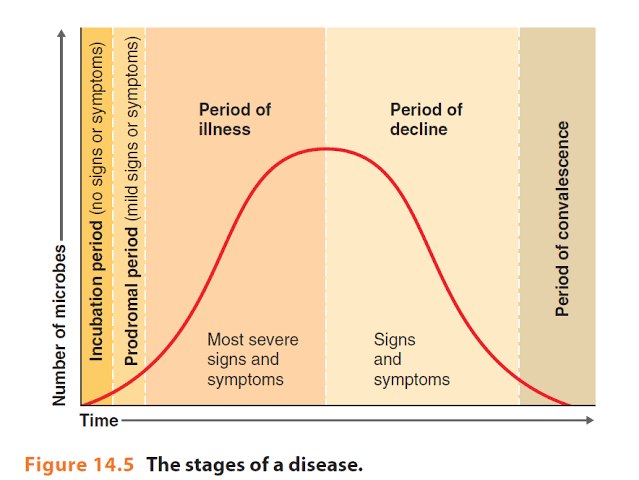 Number of microbes

Incubation period (no signs or symptoms)

Prodromal period (mild signs or symptoms)

Period of illness

Most severe signs and symptoms

Period of decline

Signs and symptoms

Period of convalescence

Time

Figure 14.5 The stages of a disease.